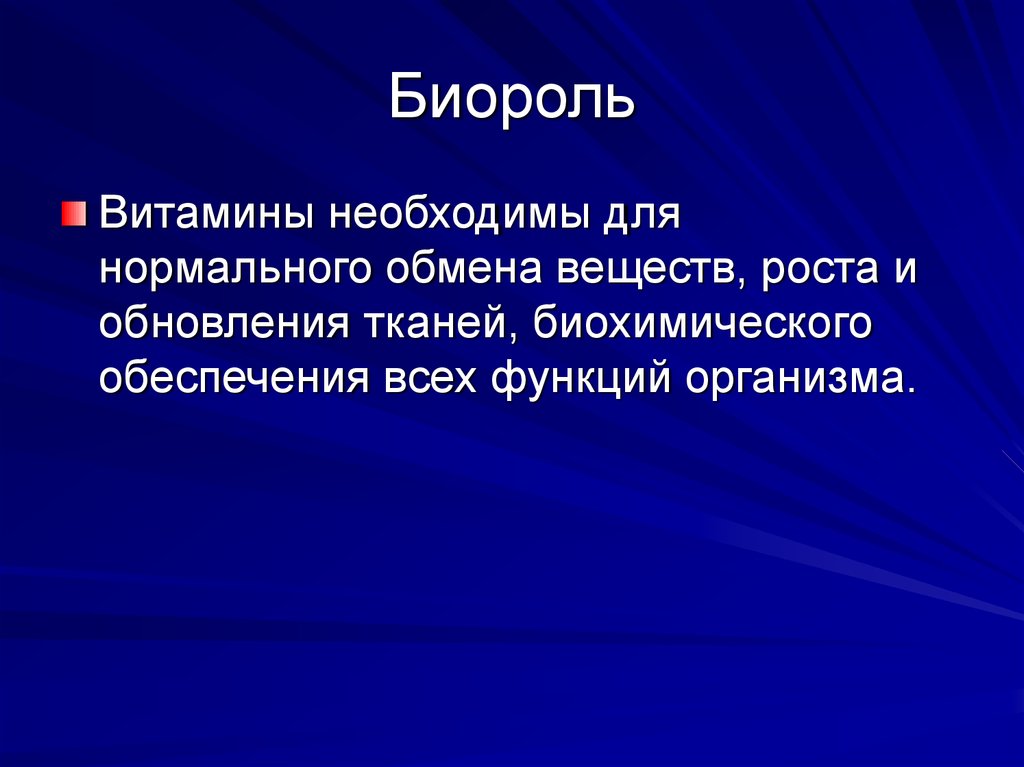 Биороль

Витамины необходимы для нормального обмена веществ, роста и обновления тканей, биохимического обеспечения всех функций организма.